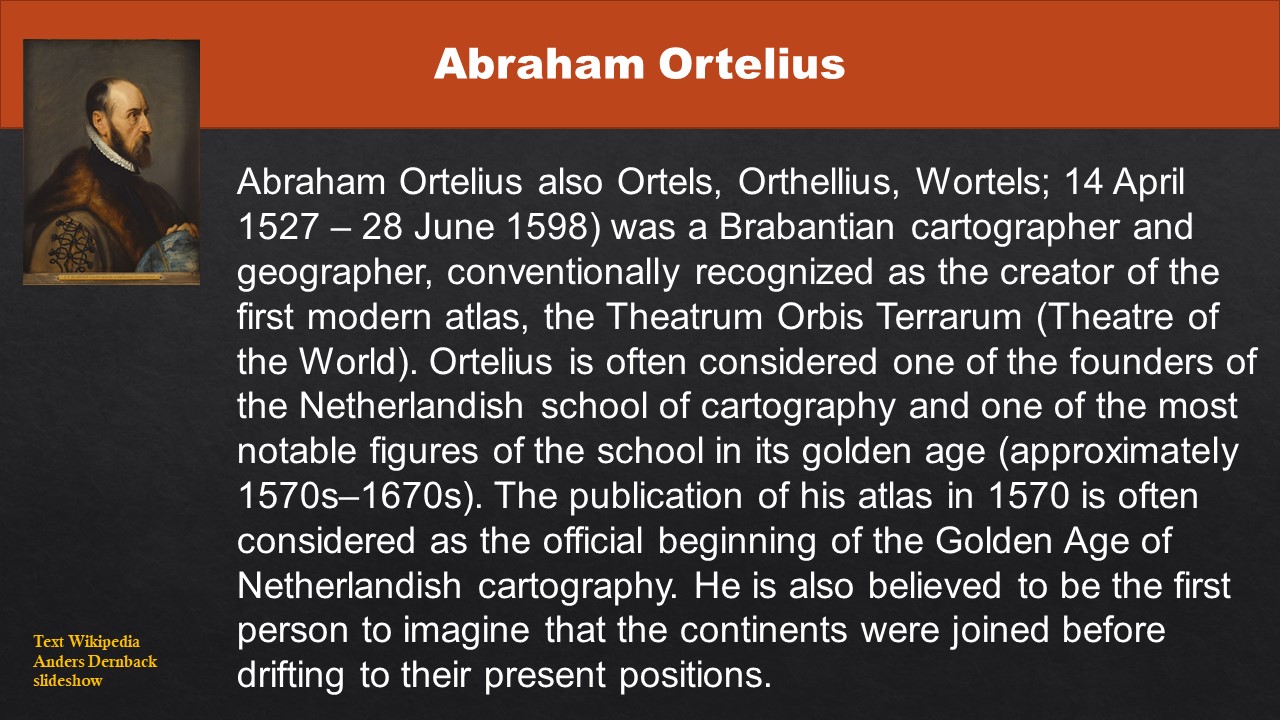 Abraham Ortelius

Abraham Ortelius also Ortels, Orthellius, Wortels; 14 April 1527 – 28 June 1598) was a Brabantian cartographer and geographer, conventionally recognized as the creator of the first modern atlas, the Theatrum Orbis Terrarum (Theatre of the World). Ortelius is often considered one of the founders of the Netherlandish school of cartography and one of the most notable figures of the school in its golden age (approximately 1570s–1670s). The publication of his atlas in 1570 is often considered as the official beginning of the Golden Age of Netherlandish cartography. He is also believed to be the first person to imagine that the continents were joined before drifting to their present positions.

Text Wikipedia
Anders Dernback
slideshow